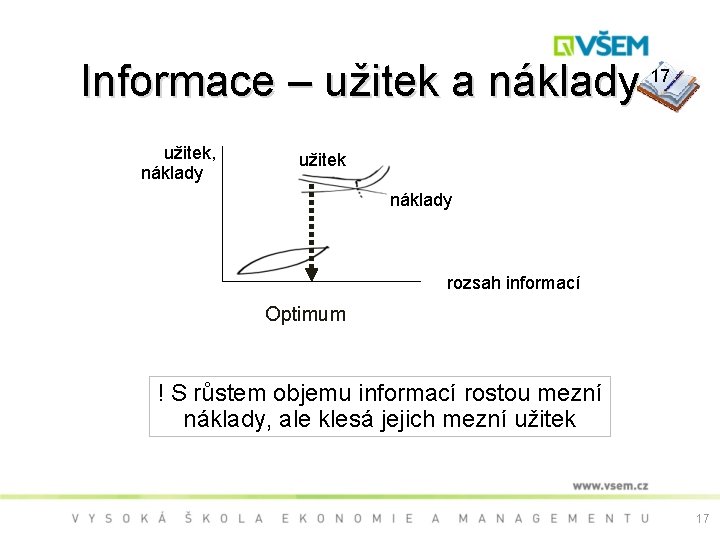 VŠEM

Informace – užitek a náklady

17

užitek, náklady

užitek

náklady

rozsah informací

Optimum

! S růstem objemu informací rostou mezní náklady, ale klesá jejich mezní užitek

www.vsem.cz

VYSOKÁ ŠKOLA EKONOMIE A MANAGEMENTU

17